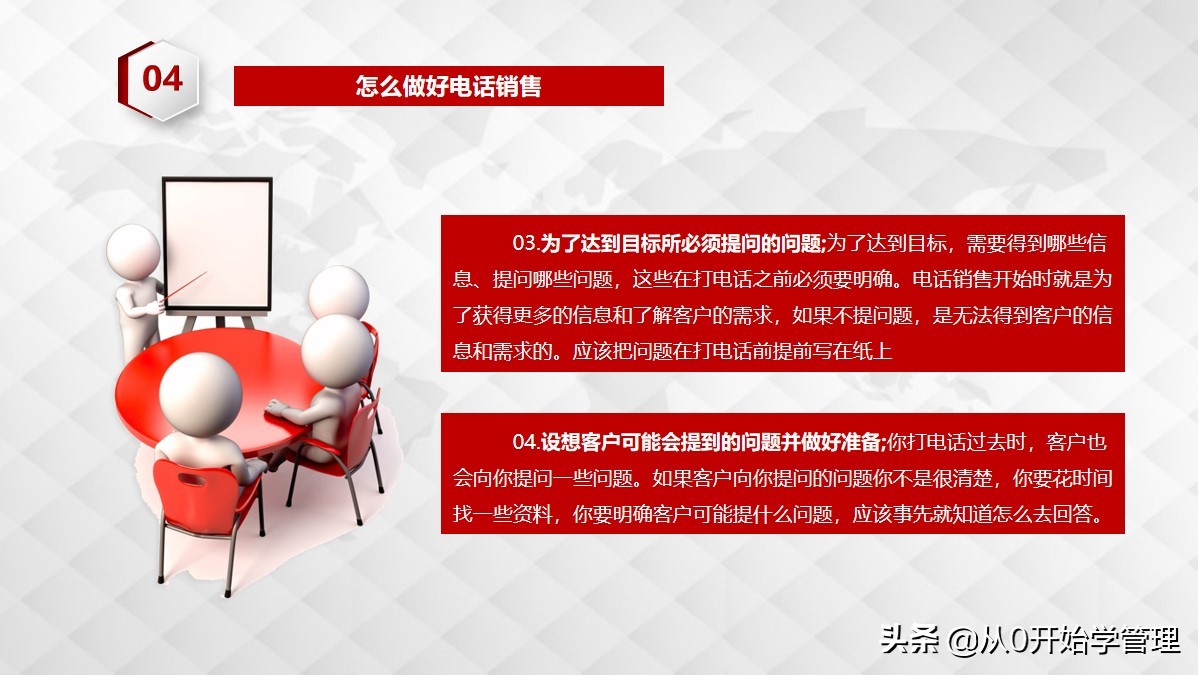 04

怎么做好电话销售

03.为了达到目标所必须提问的问题;为了达到目标，需要得到哪些信息、提问哪些问题，这些在打电话之前必须要明确。电话销售开始时就是为了获得更多的信息和了解客户的需求，如果不提问题，是无法得到客户的信息和需求的。应该把问题在打电话前提前写在纸上

04.设想客户可能会提到的问题并做好准备;你打电话过去时，客户也会向你提问一些问题。如果客户向你提问的问题你不是很清楚，你要花时间找一些资料，你要明确客户可能提什么问题，应该事先就知道怎么去回答。

头条 @从0开始学管理